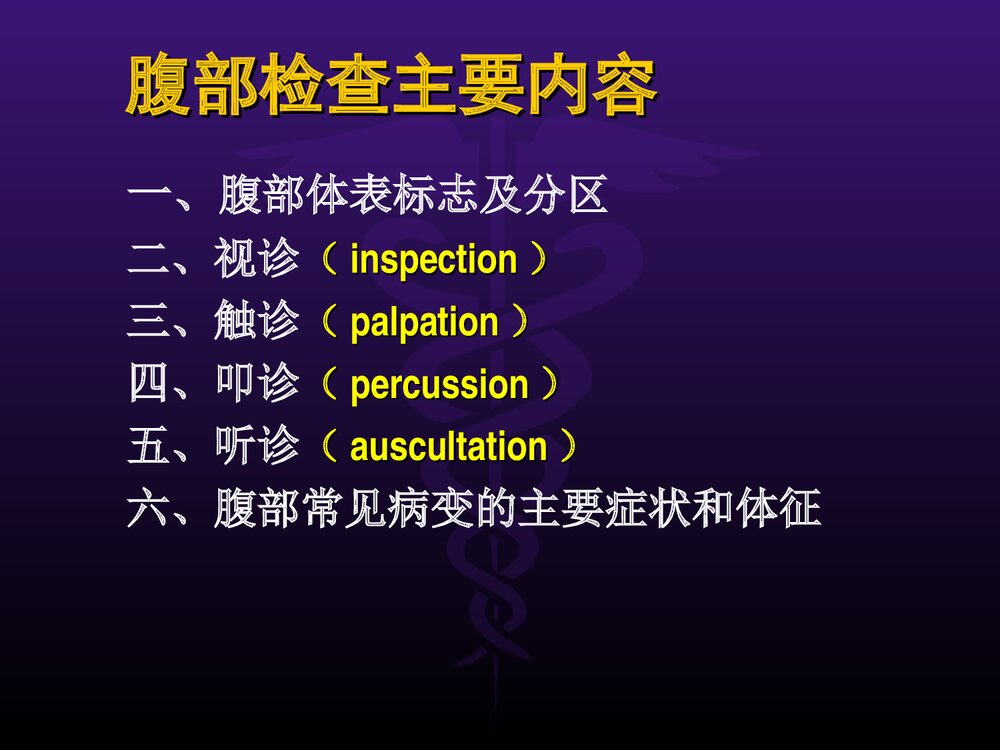 腹部检查主要内容

一、腹部体表标志及分区
二、视诊（ inspection ）
三、触诊（ palpation ）
四、叩诊（ percussion ）
五、听诊（ auscultation ）
六、腹部常见病变的主要症状和体征